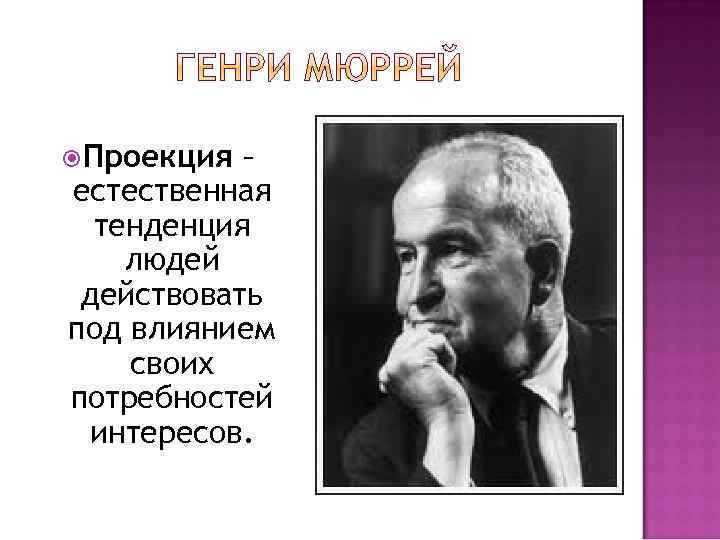 ГЕНРИ МЮРРЕЙ

Проекция – естественная тенденция людей действовать под влиянием своих потребностей интересов.